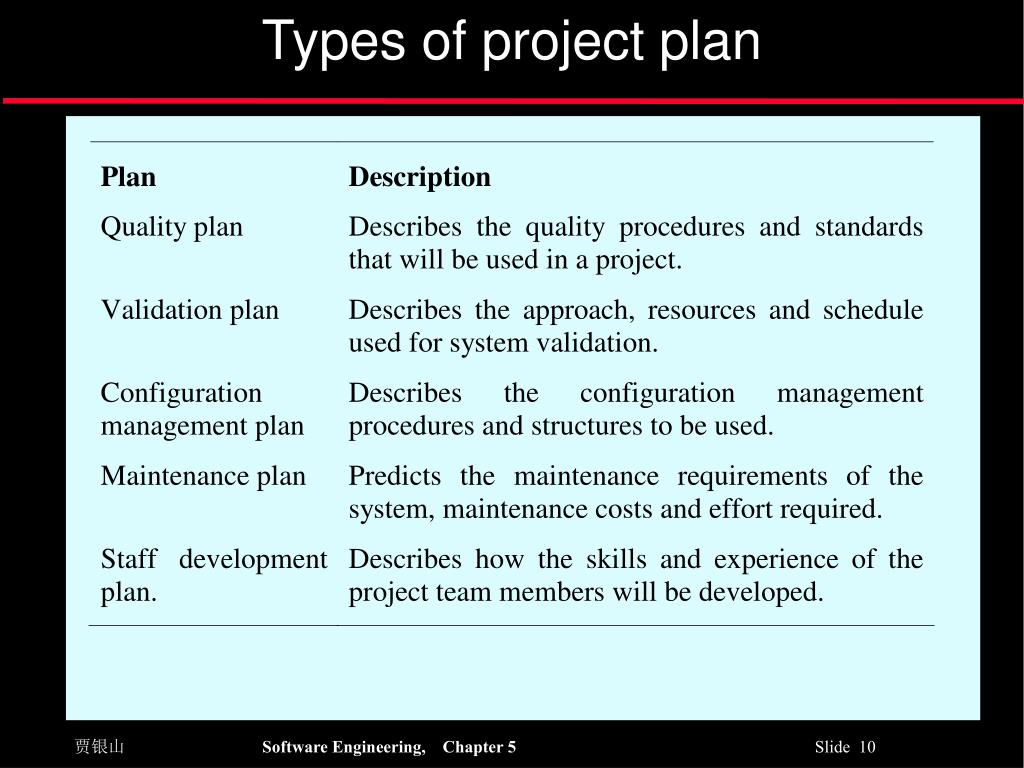 Types of project plan

| Plan | Description |
|---|---|
| Quality plan | Describes the quality procedures and standards that will be used in a project. |
| Validation plan | Describes the approach, resources and schedule used for system validation. |
| Configuration management plan | Describes the configuration management procedures and structures to be used. |
| Maintenance plan | Predicts the maintenance requirements of the system, maintenance costs and effort required. |
| Staff development plan. | Describes how the skills and experience of the project team members will be developed. |

贾银山

Software Engineering, Chapter 5

Slide 10